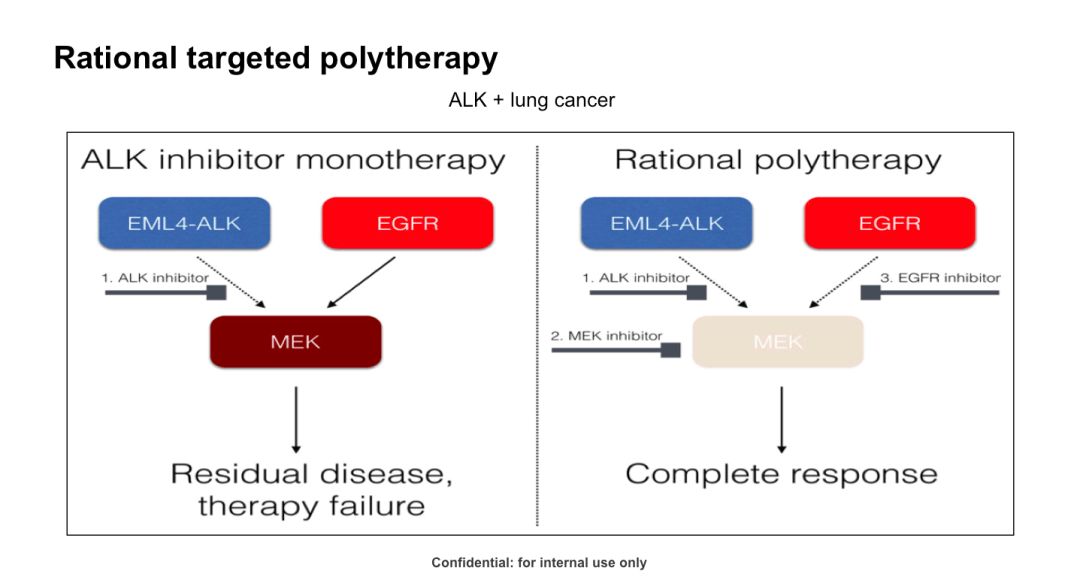 Rational targeted polytherapy

ALK + lung cancer

ALK inhibitor monotherapy

EML4-ALK

EGFR

1. ALK inhibitor

MEK

Residual disease, therapy failure

Rational polytherapy

EML4-ALK

EGFR

1. ALK inhibitor

3. EGFR inhibitor

2. MEK inhibitor

MEK

Complete response

Confidential: for internal use only